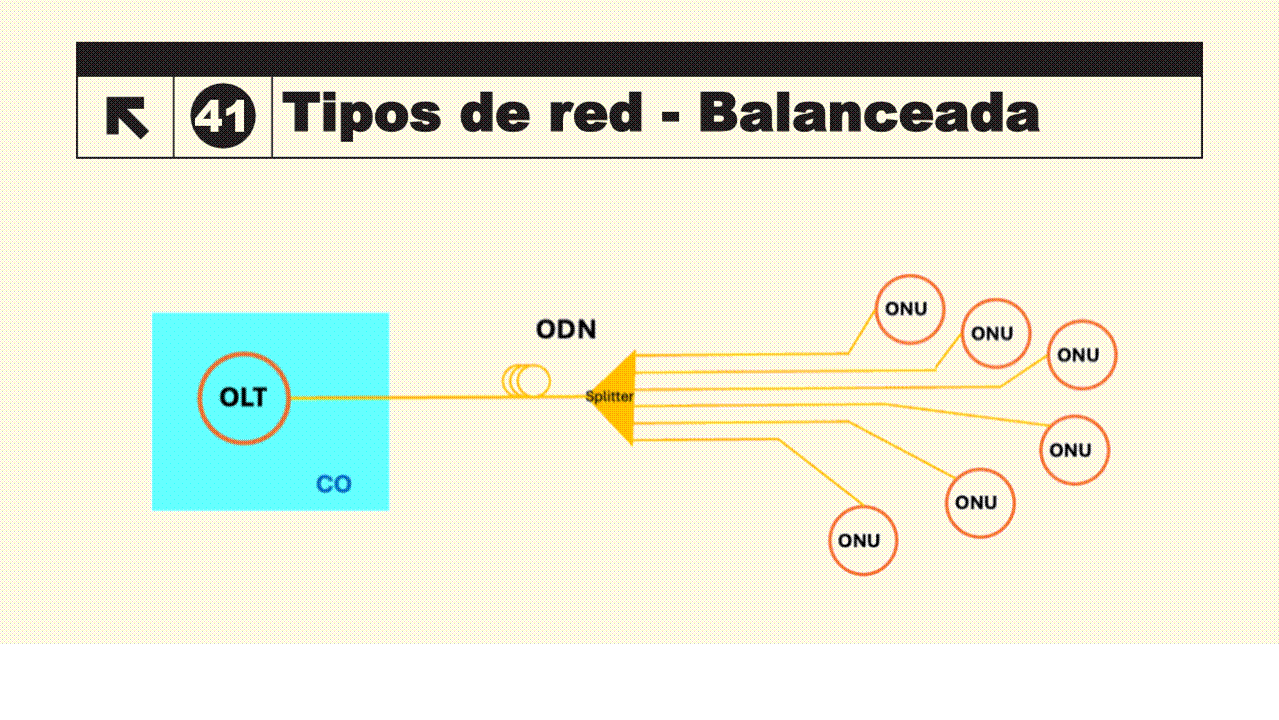 41 Tipos de red - Balanceada

OLT

CO

ODN

Splitter

ONU

ONU

ONU

ONU

ONU

ONU